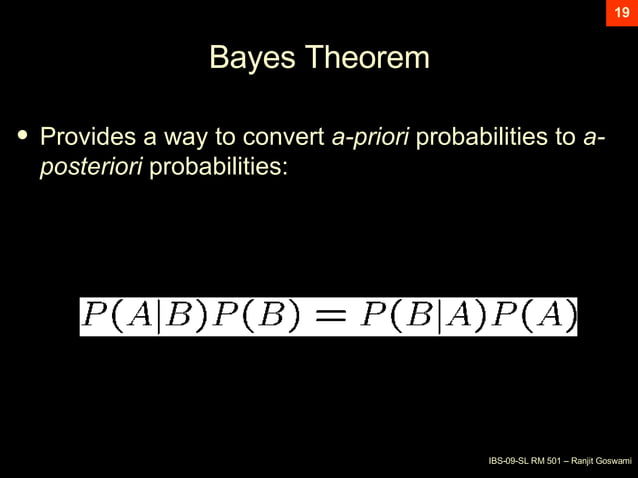 19

Bayes Theorem

• Provides a way to convert a-priori probabilities to a-posteriori probabilities:

$P(A|B)P(B) = P(B|A)P(A)$

IBS-09-SL RM 501 – Ranjit Goswami